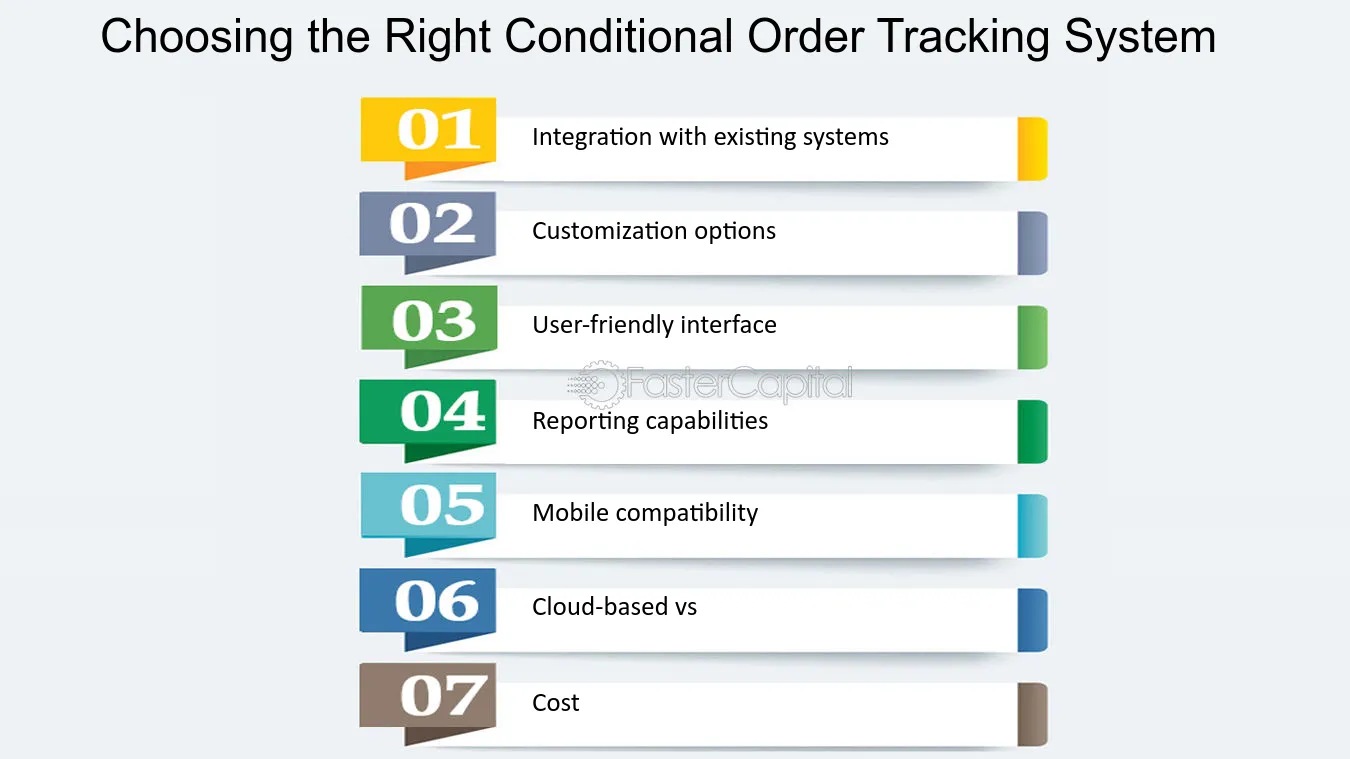 Choosing the Right Conditional Order Tracking System

01 Integration with existing systems

02 Customization options

03 User-friendly interface

FasterCapital

04 Reporting capabilities

05 Mobile compatibility

06 Cloud-based vs

07 Cost